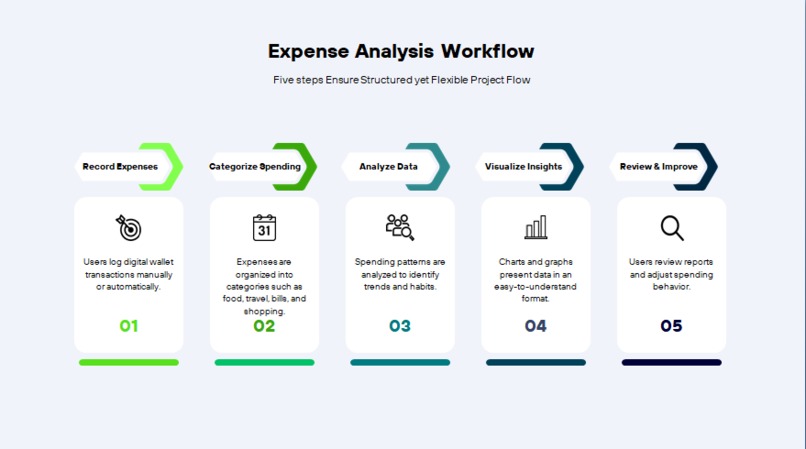 Expense Analysis Workflow

Five steps Ensure Structured yet Flexible Project Flow

Record Expenses

Users log digital wallet transactions manually or automatically.

01

Categorize Spending

31

Expenses are organized into categories such as food, travel, bills, and shopping.

02

Analyze Data

Spending patterns are analyzed to identify trends and habits.

03

Visualize Insights

Charts and graphs present data in an easy-to-understand format.

04

Review & Improve

Users review reports and adjust spending behavior.

05